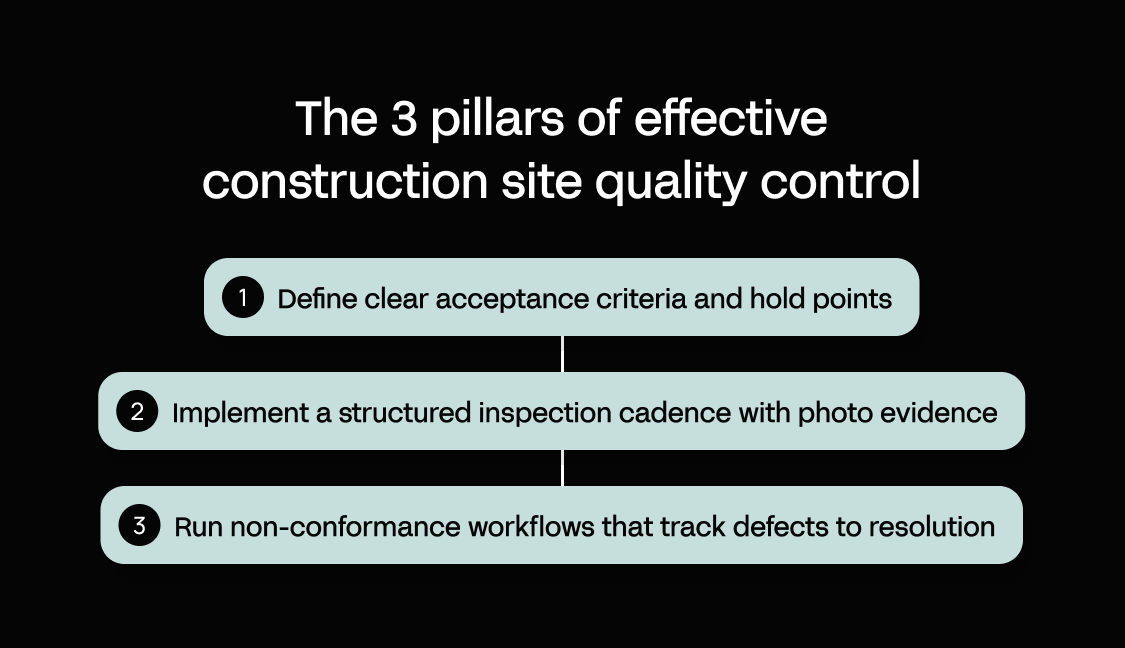 The 3 pillars of effective construction site quality control

1 Define clear acceptance criteria and hold points

2 Implement a structured inspection cadence with photo evidence

3 Run non-conformance workflows that track defects to resolution